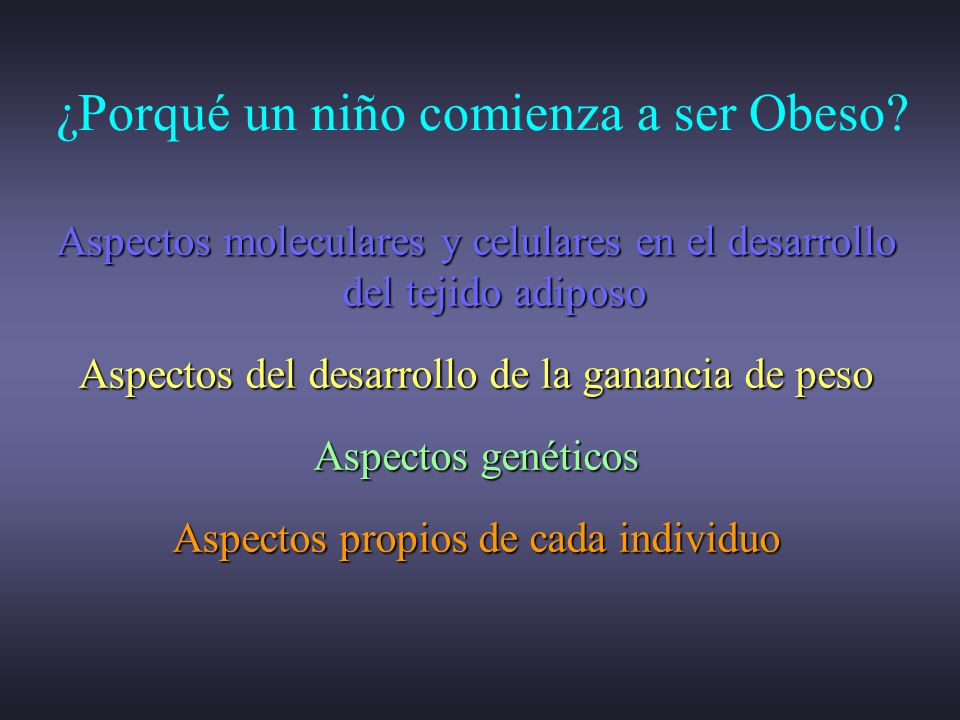 ¿Porqué un niño comienza a ser Obeso?

Aspectos moleculares y celulares en el desarrollo del tejido adiposo

Aspectos del desarrollo de la ganancia de peso

Aspectos genéticos

Aspectos propios de cada individuo